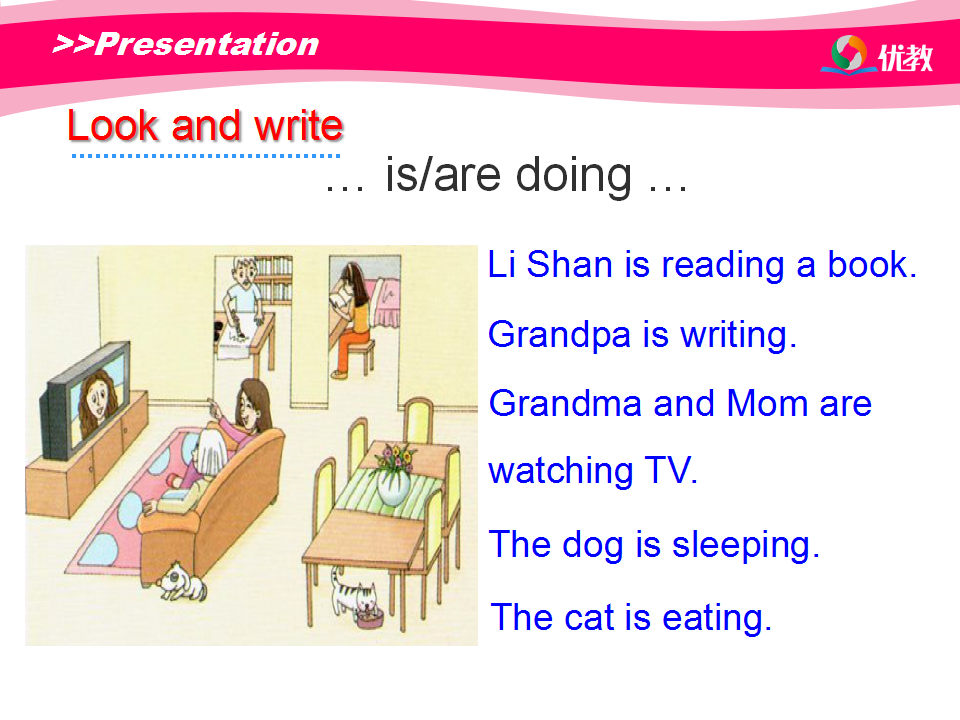 >>Presentation

优教

Look and write

… is/are doing …

Li Shan is reading a book.

Grandpa is writing.

Grandma and Mom are watching TV.

The dog is sleeping.

The cat is eating.